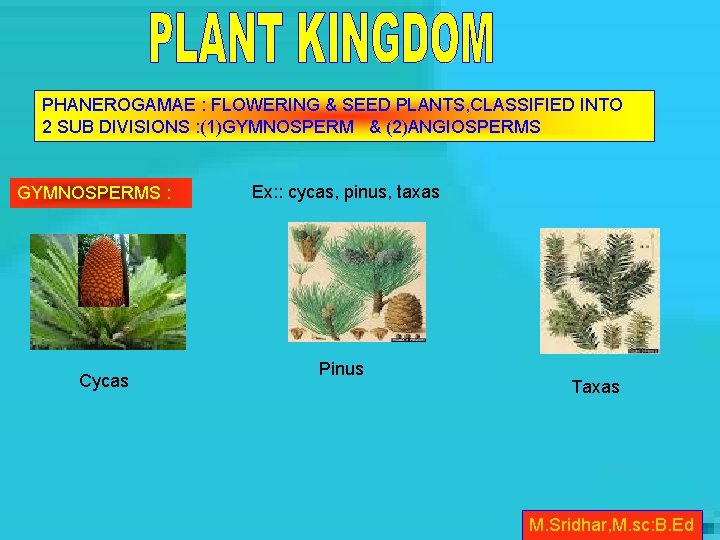 PLANT KINGDOM

PHANEROGAMAE : FLOWERING & SEED PLANTS,CLASSIFIED INTO 2 SUB DIVISIONS :(1)GYMNOSPERM & (2)ANGIOSPERMS

GYMNOSPERMS :

Ex:: cycas, pinus, taxas

Cycas

Pinus

Taxas

M.Sridhar,M.sc:B.Ed